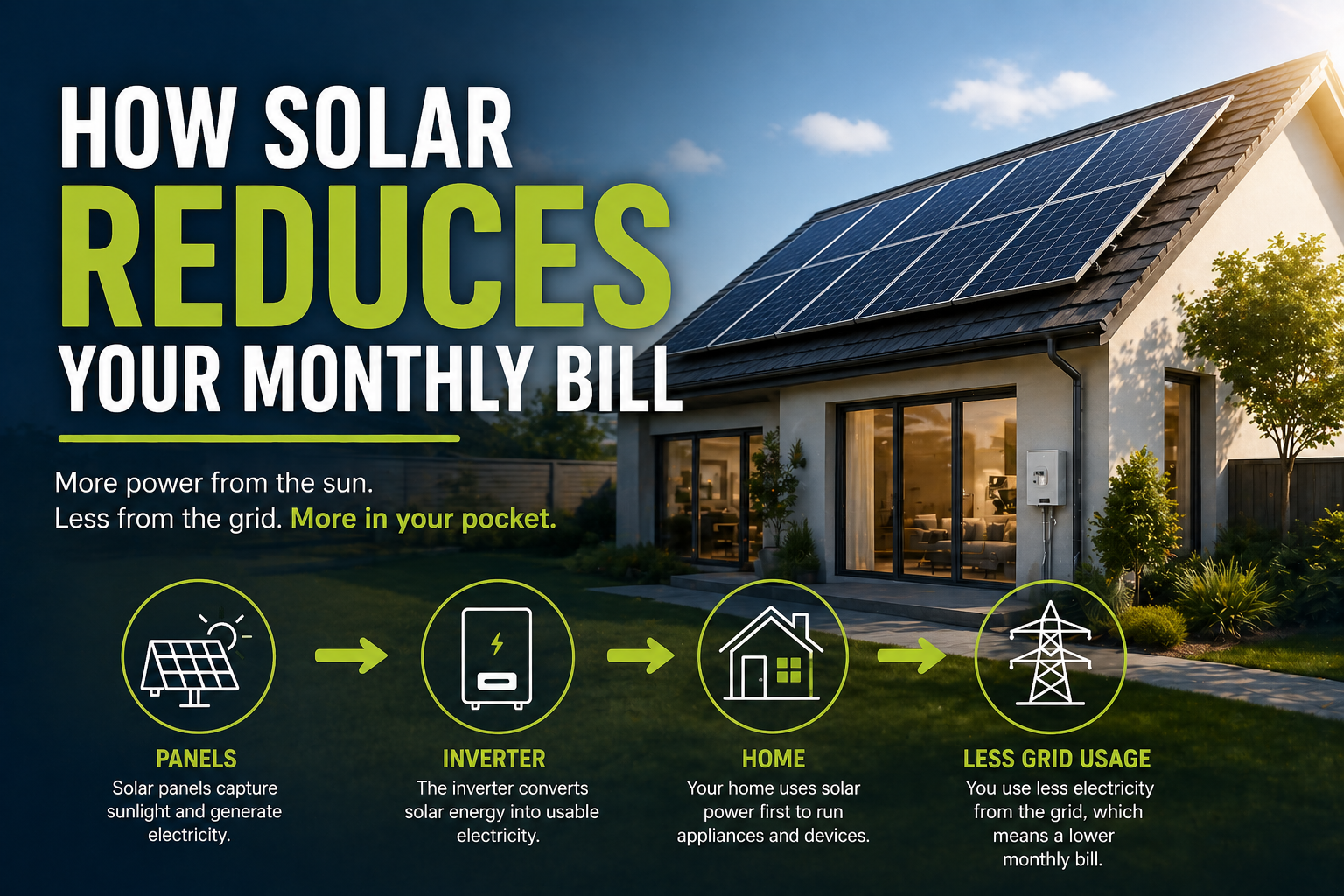 HOW SOLAR
REDUCES
YOUR MONTHLY BILL

More power from the sun.
Less from the grid. More in your pocket.

PANELS
Solar panels capture sunlight and generate electricity.

INVERTER
The inverter converts solar energy into usable electricity.

HOME
Your home uses solar power first to run appliances and devices.

LESS GRID USAGE
You use less electricity from the grid, which means a lower monthly bill.